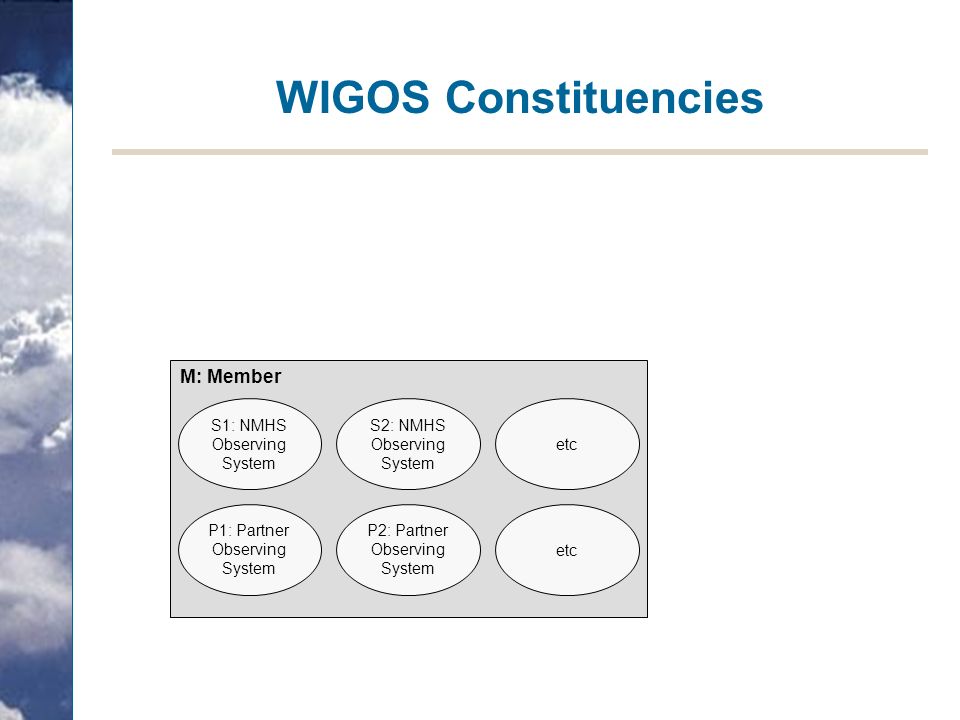 WIGOS Constituencies

M: Member

S1: NMHS Observing System

S2: NMHS Observing System

etc

P1: Partner Observing System

P2: Partner Observing System

etc